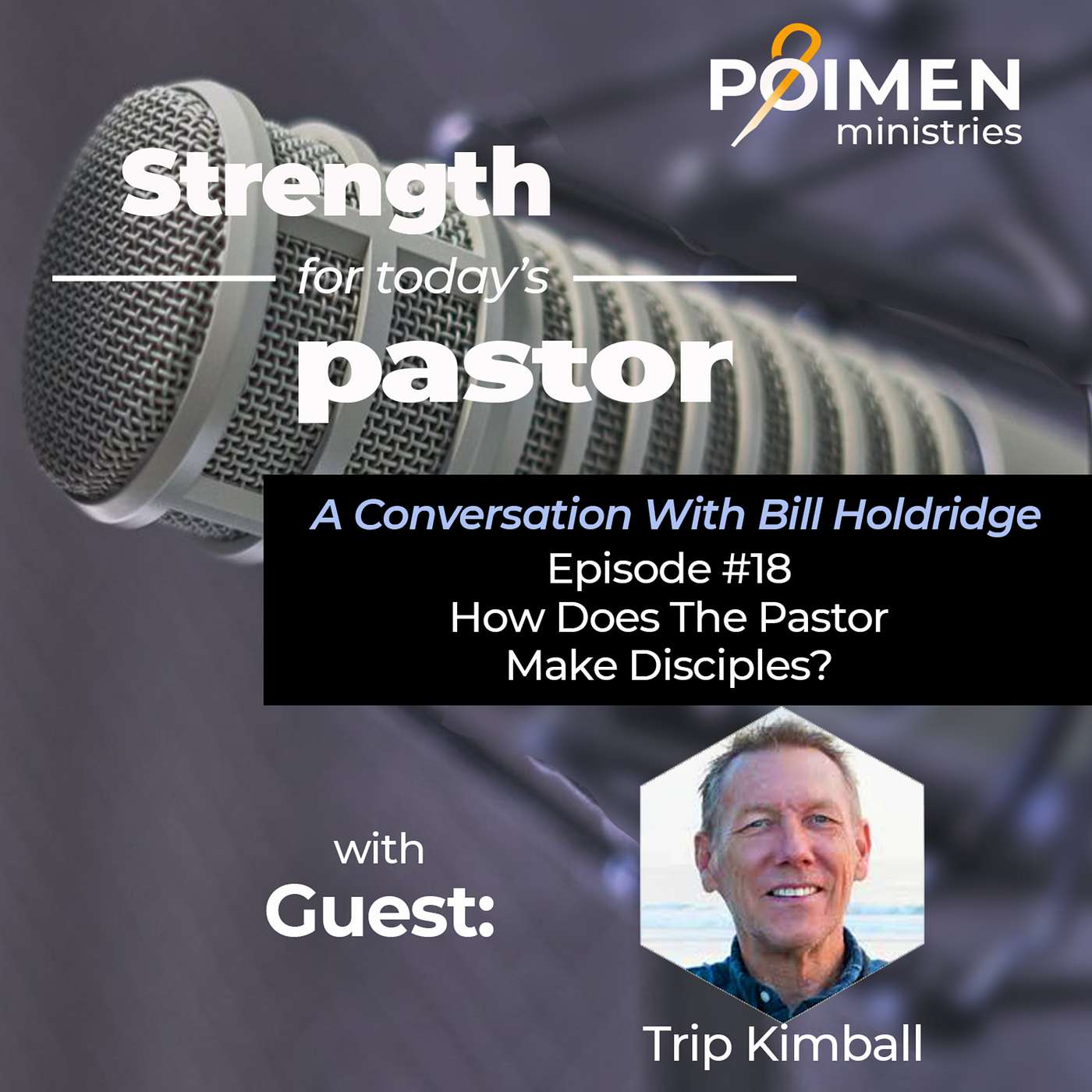 POIMEN
ministries

Strength
for today's
pastor

A Conversation With Bill Holdridge
Episode #18
How Does The Pastor Make Disciples?

with
Guest:

Trip Kimball